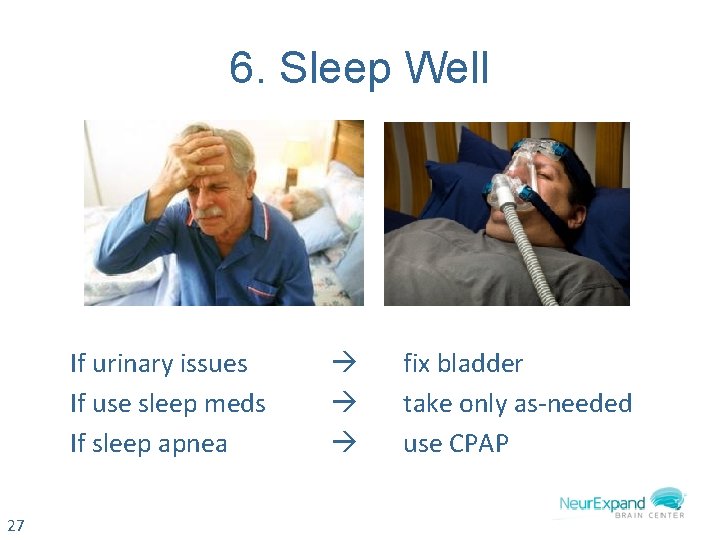 6. Sleep Well

If urinary issues → fix bladder
If use sleep meds → take only as-needed
If sleep apnea → use CPAP

NeurExpand
BRAIN CENTER

27